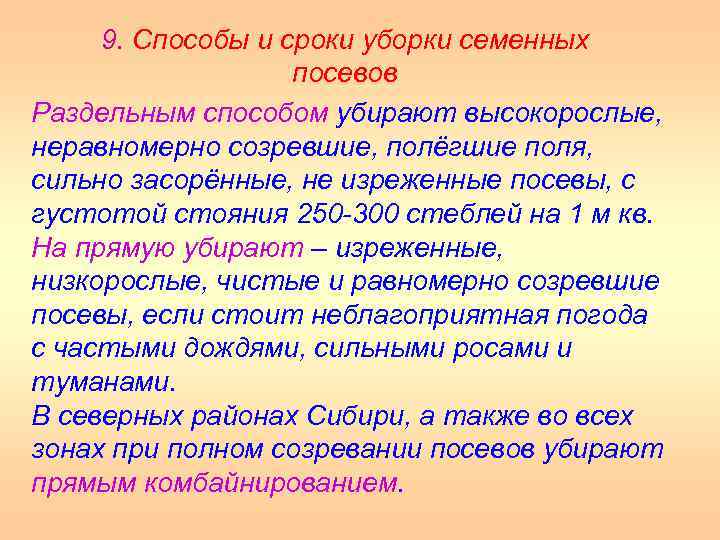 9. Способы и сроки уборки семенных посевов

Раздельным способом убирают высокорослые, неравномерно созревшие, полёгшие поля, сильно засорённые, не изреженные посевы, с густотой стояния 250-300 стеблей на 1 м кв.
На прямую убирают – изреженные, низкорослые, чистые и равномерно созревшие посевы, если стоит неблагоприятная погода с частыми дождями, сильными росами и туманами.
В северных районах Сибири, а также во всех зонах при полном созревании посевов убирают прямым комбайнированием.